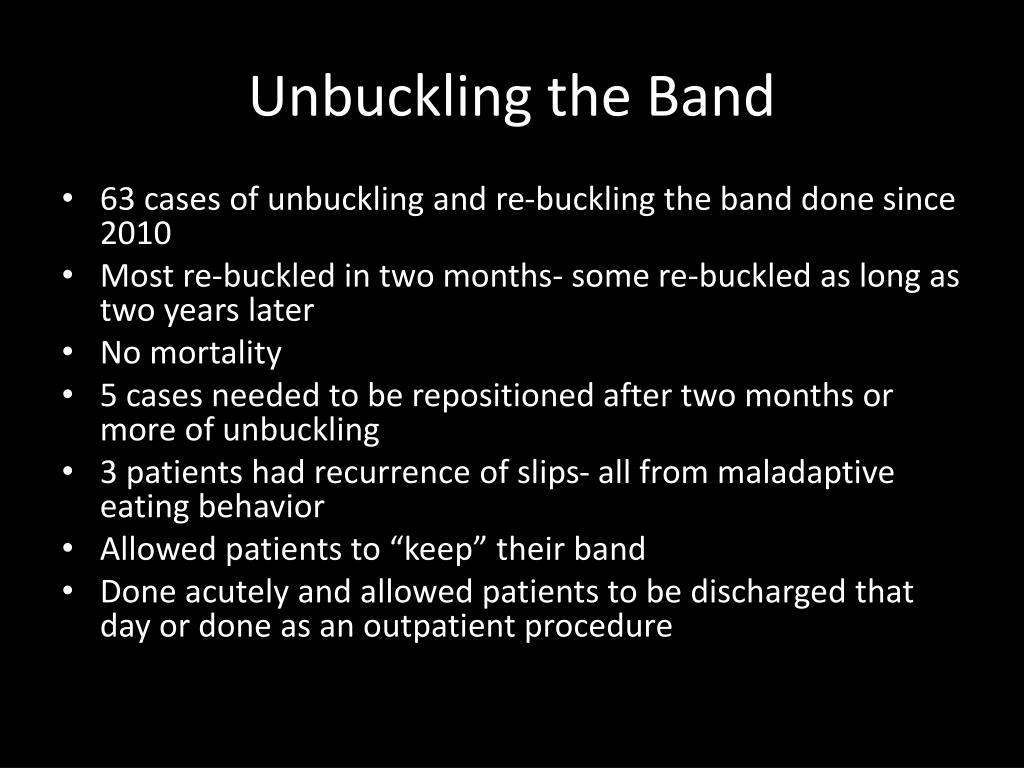 Unbuckling the Band

• 63 cases of unbuckling and re-buckling the band done since 2010
• Most re-buckled in two months- some re-buckled as long as two years later
• No mortality
• 5 cases needed to be repositioned after two months or more of unbuckling
• 3 patients had recurrence of slips- all from maladaptive eating behavior
• Allowed patients to “keep” their band
• Done acutely and allowed patients to be discharged that day or done as an outpatient procedure